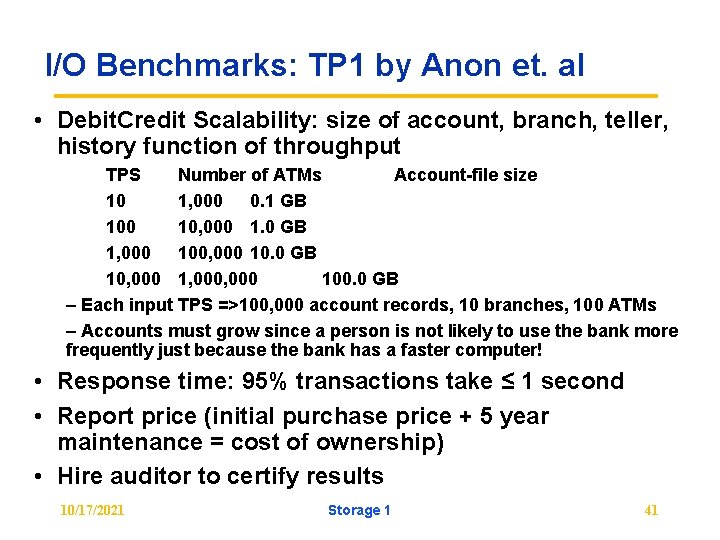 I/O Benchmarks: TP1 by Anon et. al

• DebitCredit Scalability: size of account, branch, teller, history function of throughput

| TPS | Number of ATMs | Account-file size |
|---|---|---|
| 10 | 1,000 | 0.1 GB |
| 100 | 10,000 | 1.0 GB |
| 1,000 | 100,000 | 10.0 GB |
| 10,000 | 1,000,000 | 100.0 GB |

– Each input TPS =>100,000 account records, 10 branches, 100 ATMs

– Accounts must grow since a person is not likely to use the bank more frequently just because the bank has a faster computer!

• Response time: 95% transactions take ≤ 1 second

• Report price (initial purchase price + 5 year maintenance = cost of ownership)

• Hire auditor to certify results

10/17/2021 Storage 1 41